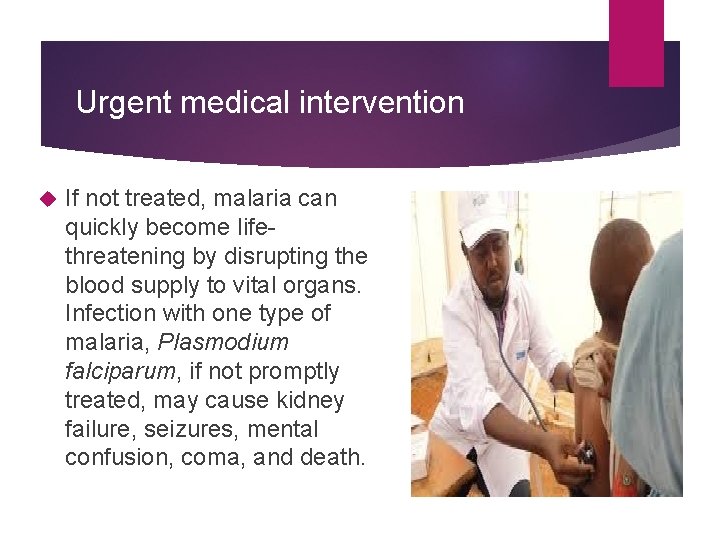 Urgent medical intervention

If not treated, malaria can quickly become life-threatening by disrupting the blood supply to vital organs. Infection with one type of malaria, Plasmodium falciparum, if not promptly treated, may cause kidney failure, seizures, mental confusion, coma, and death.